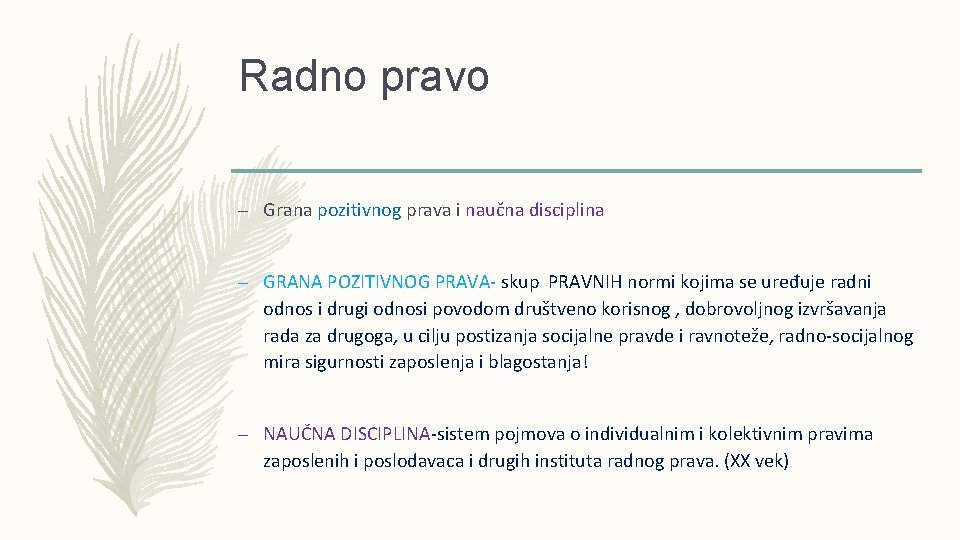 Radno pravo

– Grana pozitivnog prava i naučna disciplina

– GRANA POZITIVNOG PRAVA- skup PRAVNIH normi kojima se uređuje radni odnos i drugi odnosi povodom društveno korisnog , dobrovoljnog izvršavanja rada za drugoga, u cilju postizanja socijalne pravde i ravnoteže, radno-socijalnog mira sigurnosti zaposlenja i blagostanja!

– NAUČNA DISCIPLINA-sistem pojmova o individualnim i kolektivnim pravima zaposlenih i poslodavaca i drugih instituta radnog prava. (XX vek)